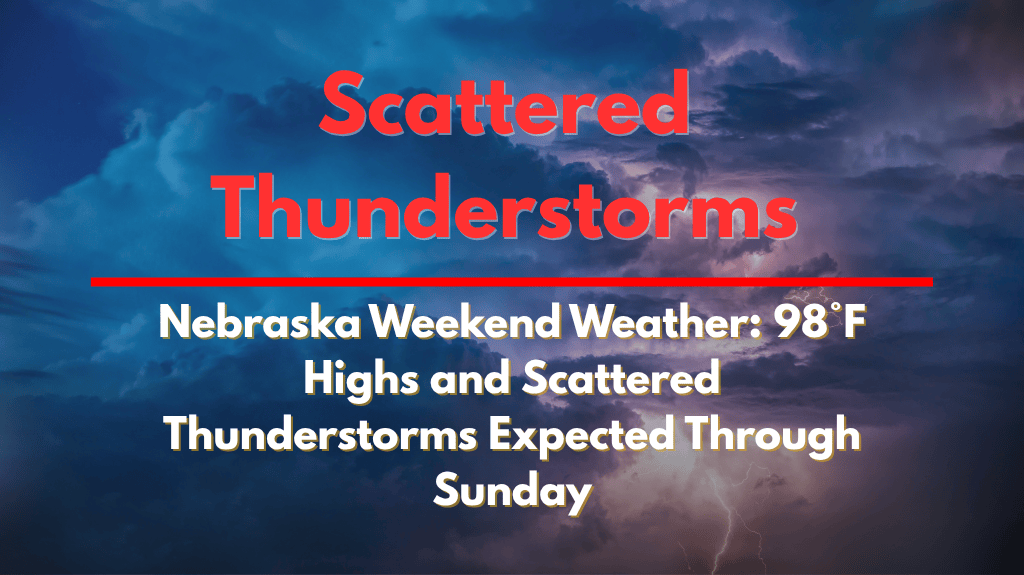 Scattered Thunderstorms

Nebraska Weekend Weather: 98°F Highs and Scattered Thunderstorms Expected Through Sunday